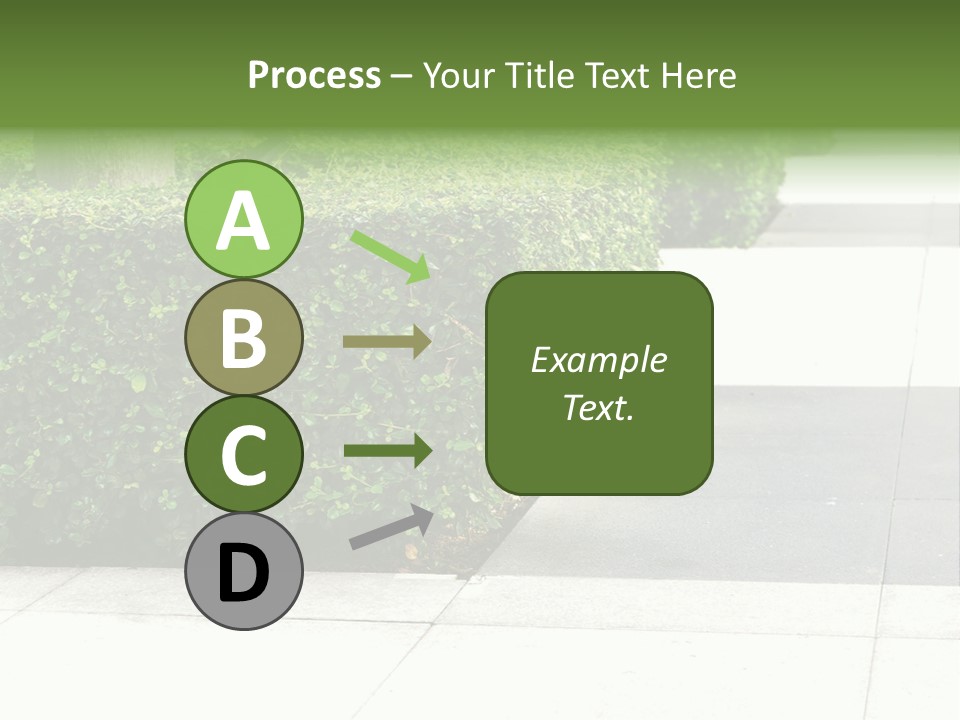 Process – Your Title Text Here

A

B

C

D

Example Text.